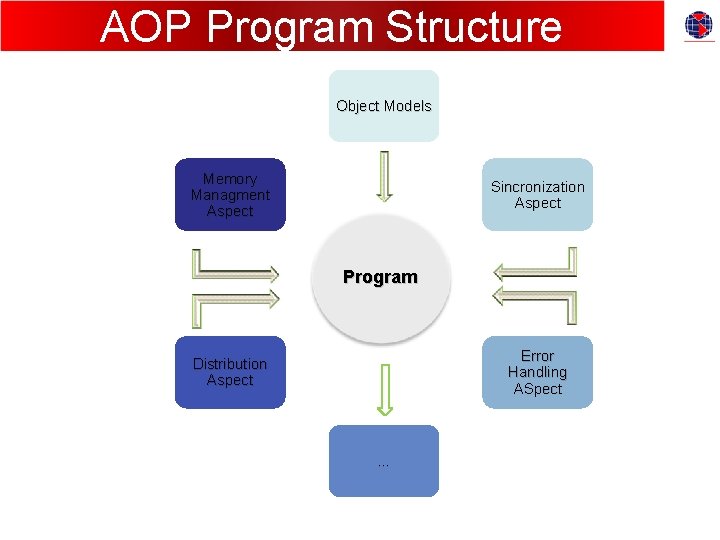 AOP Program Structure

Object Models

Memory Managment Aspect

Sincronization Aspect

Program

Distribution Aspect

Error Handling ASpect

...